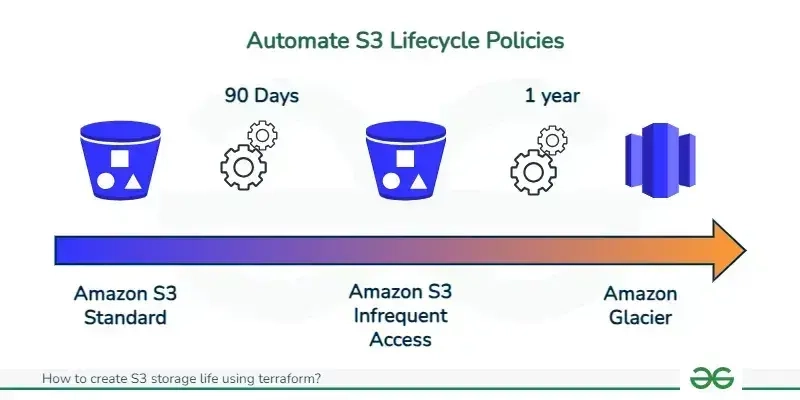 Automate S3 Lifecycle Policies

90 Days

1 year

Amazon S3 Standard

Amazon S3 Infrequent Access

Amazon Glacier

How to create S3 storage life using terraform?